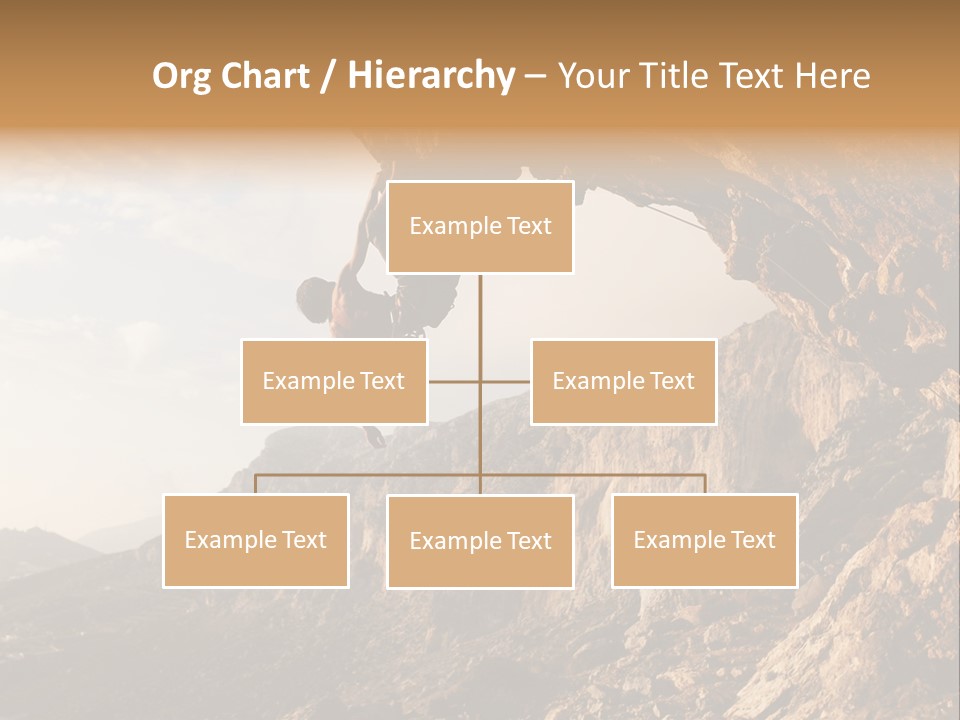 Org Chart / Hierarchy – Your Title Text Here

Example Text

Example Text

Example Text

Example Text

Example Text

Example Text